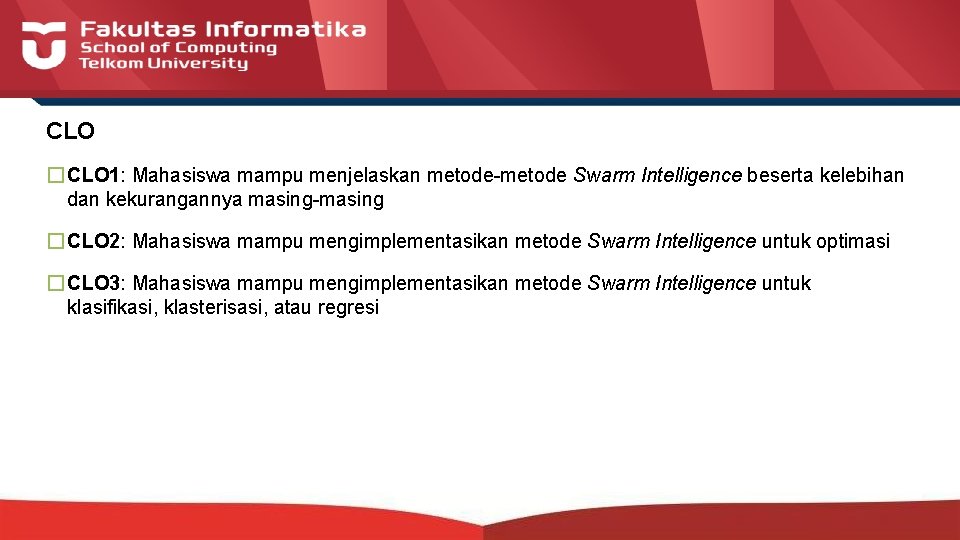 Fakultas Informatika
School of Computing
Telkom University

CLO

□ CLO1: Mahasiswa mampu menjelaskan metode-metode Swarm Intelligence beserta kelebihan dan kekurangannya masing-masing

□ CLO2: Mahasiswa mampu mengimplementasikan metode Swarm Intelligence untuk optimasi

□ CLO3: Mahasiswa mampu mengimplementasikan metode Swarm Intelligence untuk klasifikasi, klasterisasi, atau regresi